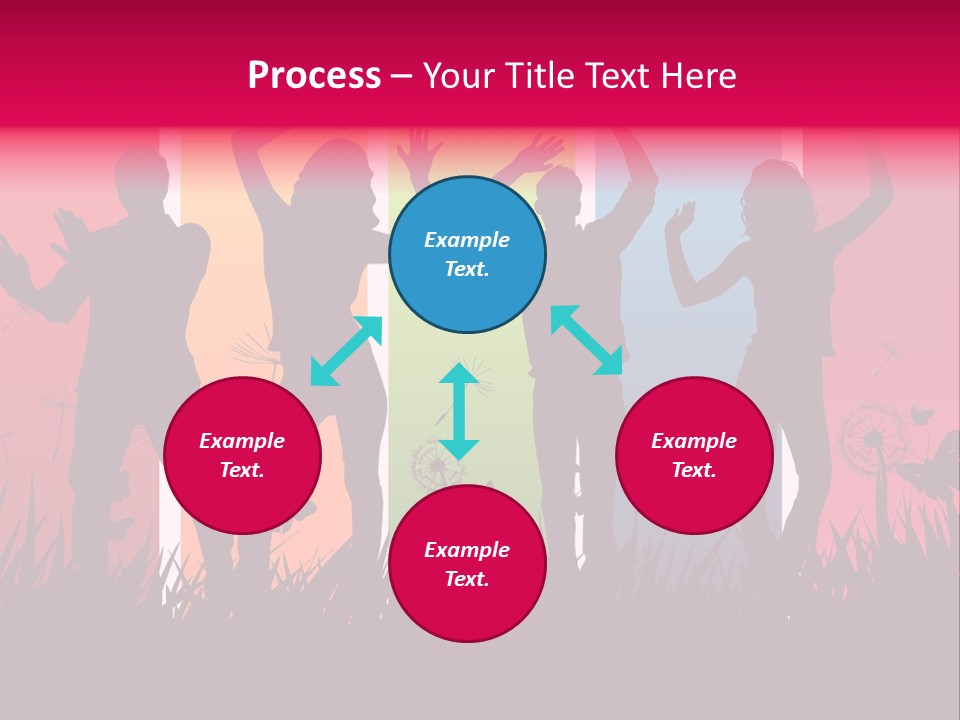 Process – Your Title Text Here

Example Text.

Example Text.

Example Text.

Example Text.